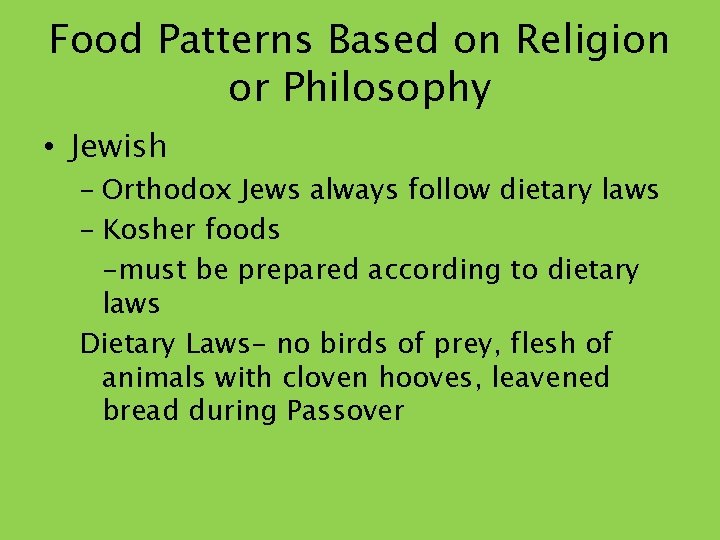 Food Patterns Based on Religion or Philosophy

• Jewish

– Orthodox Jews always follow dietary laws

– Kosher foods

-must be prepared according to dietary laws

Dietary Laws- no birds of prey, flesh of animals with cloven hooves, leavened bread during Passover